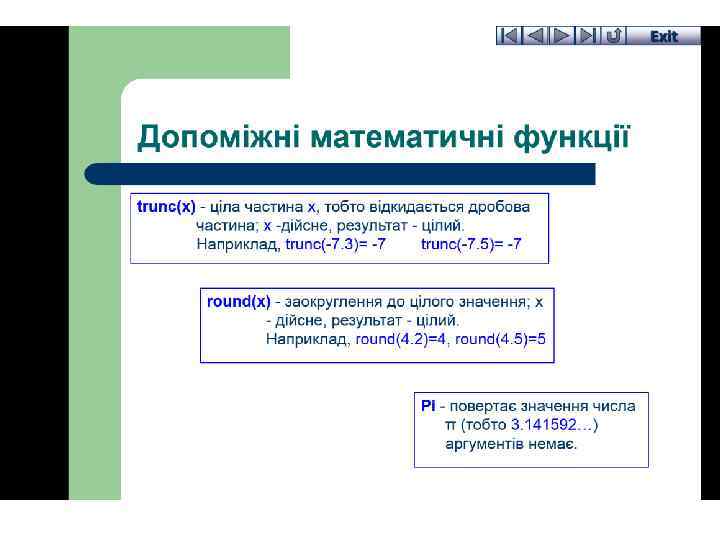 Exit

Допоміжні математичні функції

trunc(x) - ціла частина x, тобто відкидається дробова частина; x -дійсне, результат - цілий. Наприклад, trunc(-7.3)= -7 trunc(-7.5)= -7

round(x) - заокруглення до цілого значення; x - дійсне, результат - цілий. Наприклад, round(4.2)=4, round(4.5)=5

PI - повертає значення числа π (тобто 3.141592…) аргументів немає.